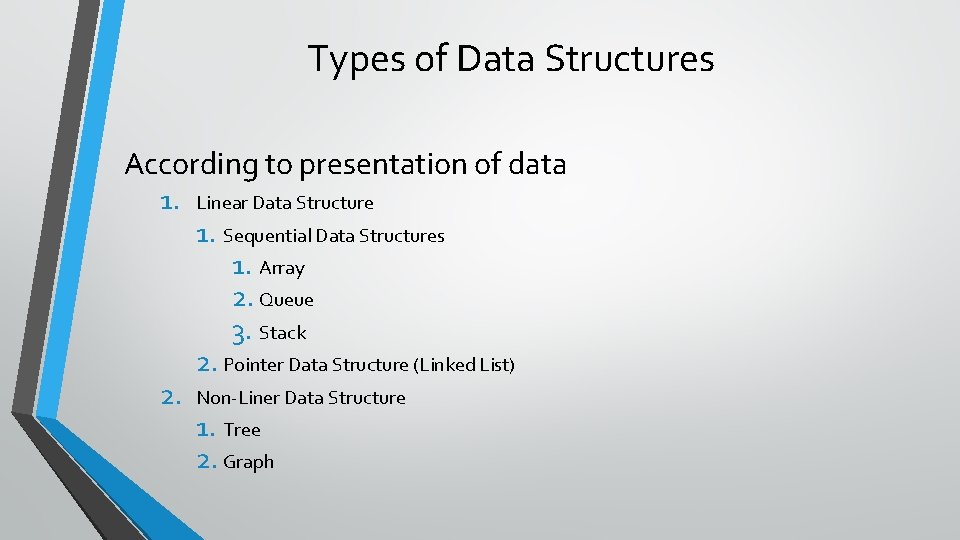 Types of Data Structures

According to presentation of data

1. Linear Data Structure
1. Sequential Data Structures
1. Array
2. Queue
3. Stack
2. Pointer Data Structure (Linked List)
2. Non-Liner Data Structure
1. Tree
2. Graph